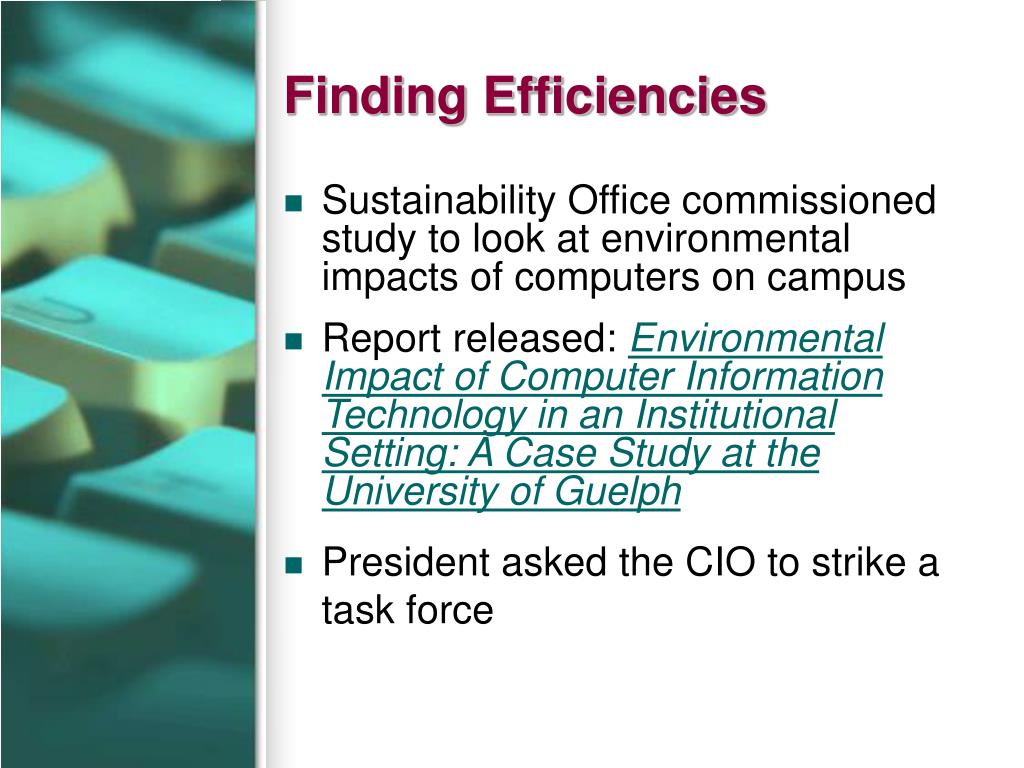 Finding Efficiencies

Sustainability Office commissioned study to look at environmental impacts of computers on campus

Report released: Environmental Impact of Computer Information Technology in an Institutional Setting: A Case Study at the University of Guelph

President asked the CIO to strike a task force